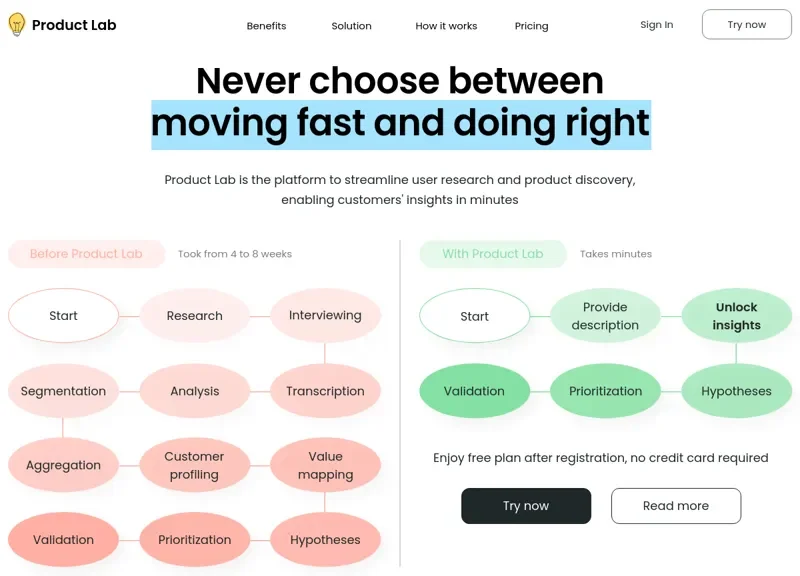 Product Lab

Benefits Solution How it works Pricing

Sign In Try now

Never choose between moving fast and doing right

Product Lab is the platform to streamline user research and product discovery, enabling customers' insights in minutes

Before Product Lab Took from 4 to 8 weeks

Start
Research
Interviewing
Segmentation
Analysis
Transcription
Aggregation
Customer profiling
Value mapping
Validation
Prioritization
Hypotheses

With Product Lab Takes minutes

Start
Provide description
Unlock insights
Validation
Prioritization
Hypotheses

Enjoy free plan after registration, no credit card required

Try now Read more